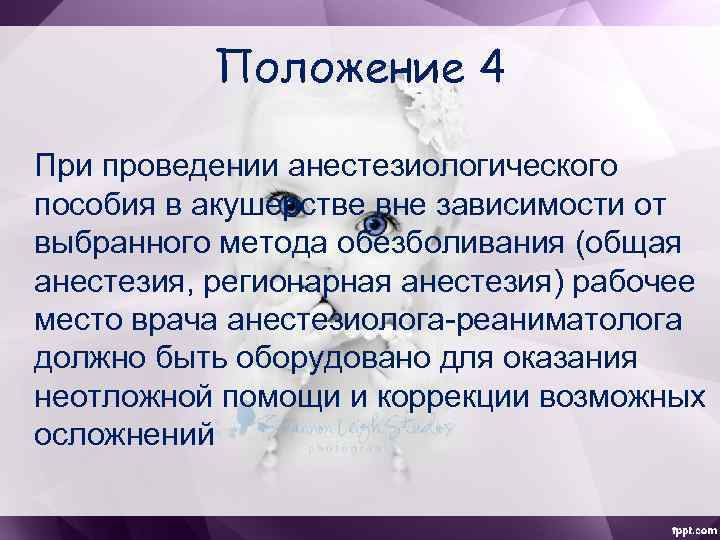 Положение 4

При проведении анестезиологического пособия в акушерстве вне зависимости от выбранного метода обезболивания (общая анестезия, регионарная анестезия) рабочее место врача анестезиолога-реаниматолога должно быть оборудовано для оказания неотложной помощи и коррекции возможных осложнений

Shannon Leigh Studios
photography

fppt.com